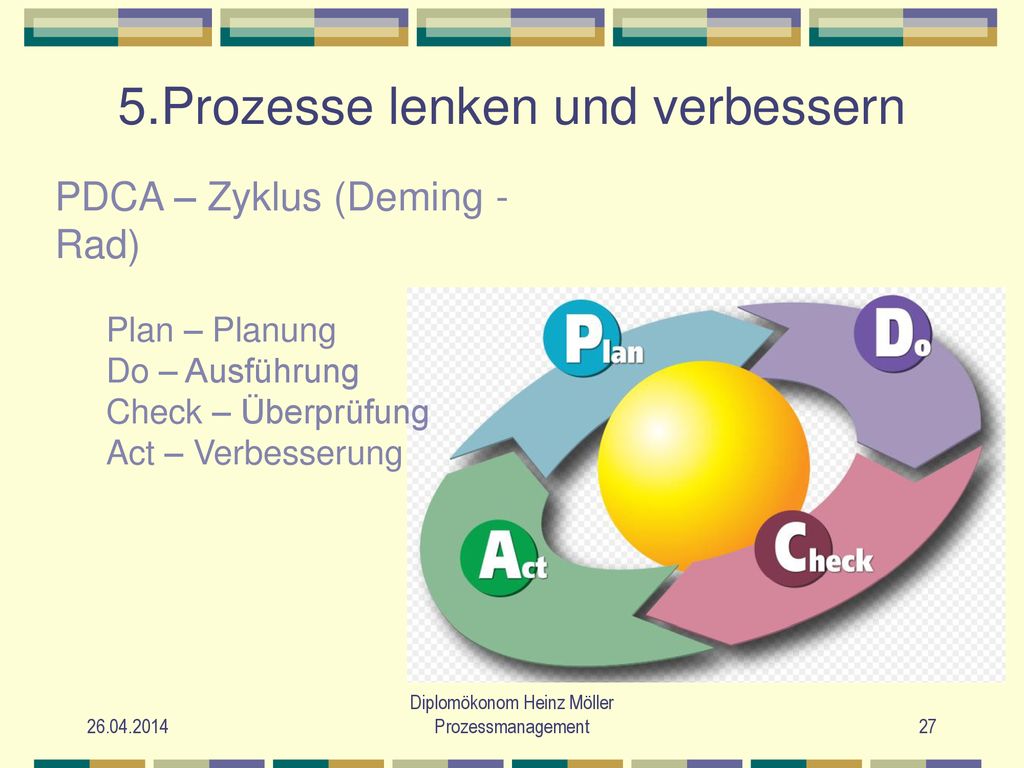 5.Prozesse lenken und verbessern

PDCA – Zyklus (Deming - Rad)

Plan – Planung
Do – Ausführung
Check – Überprüfung
Act – Verbesserung

Plan

Do

Check

Act

26.04.2014

Diplomökonom Heinz Möller
Prozessmanagement

27